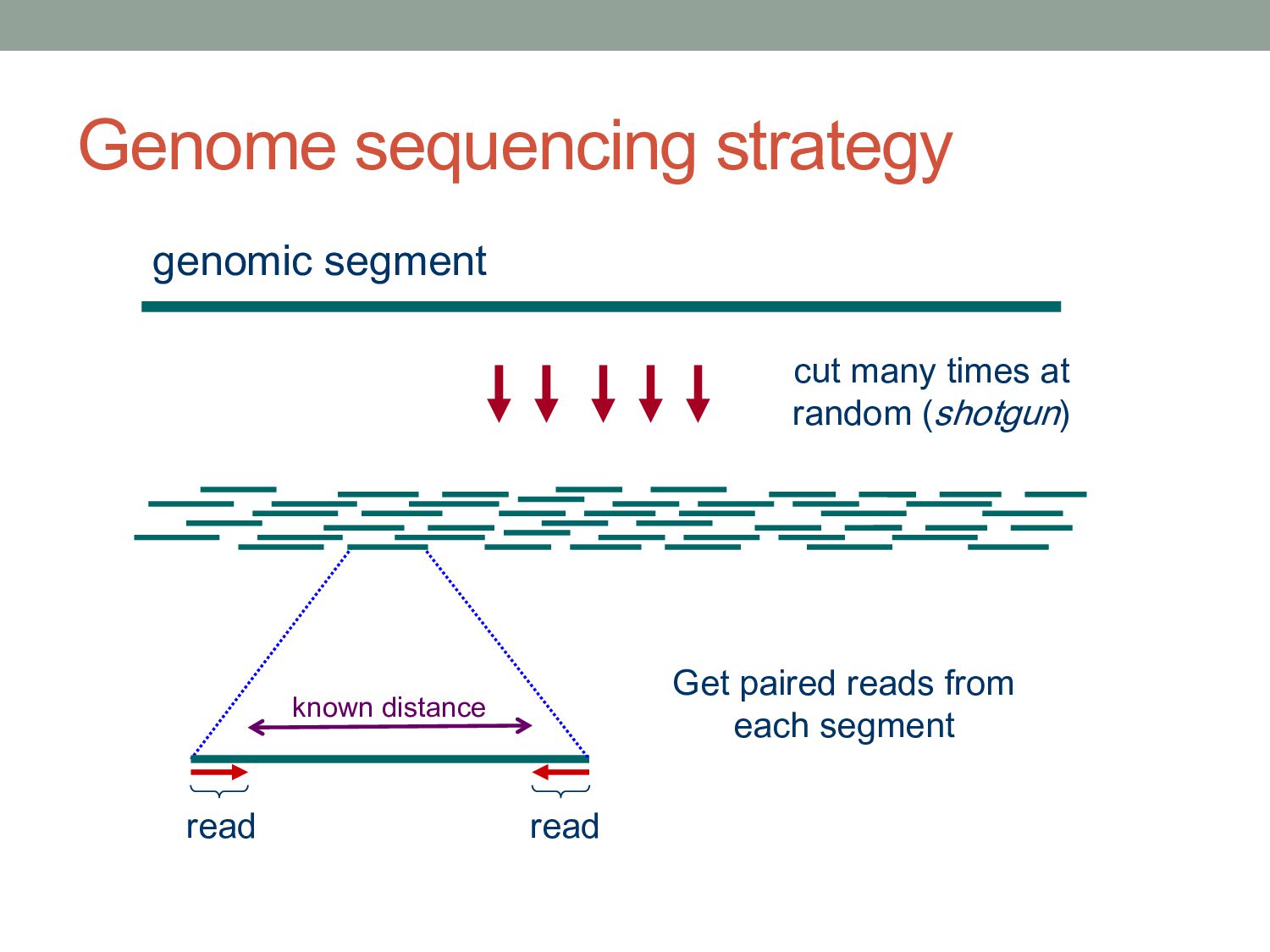 Genome sequencing strategy

genomic segment

cut many times at random (shotgun)

known distance

Get paired reads from each segment

read

read